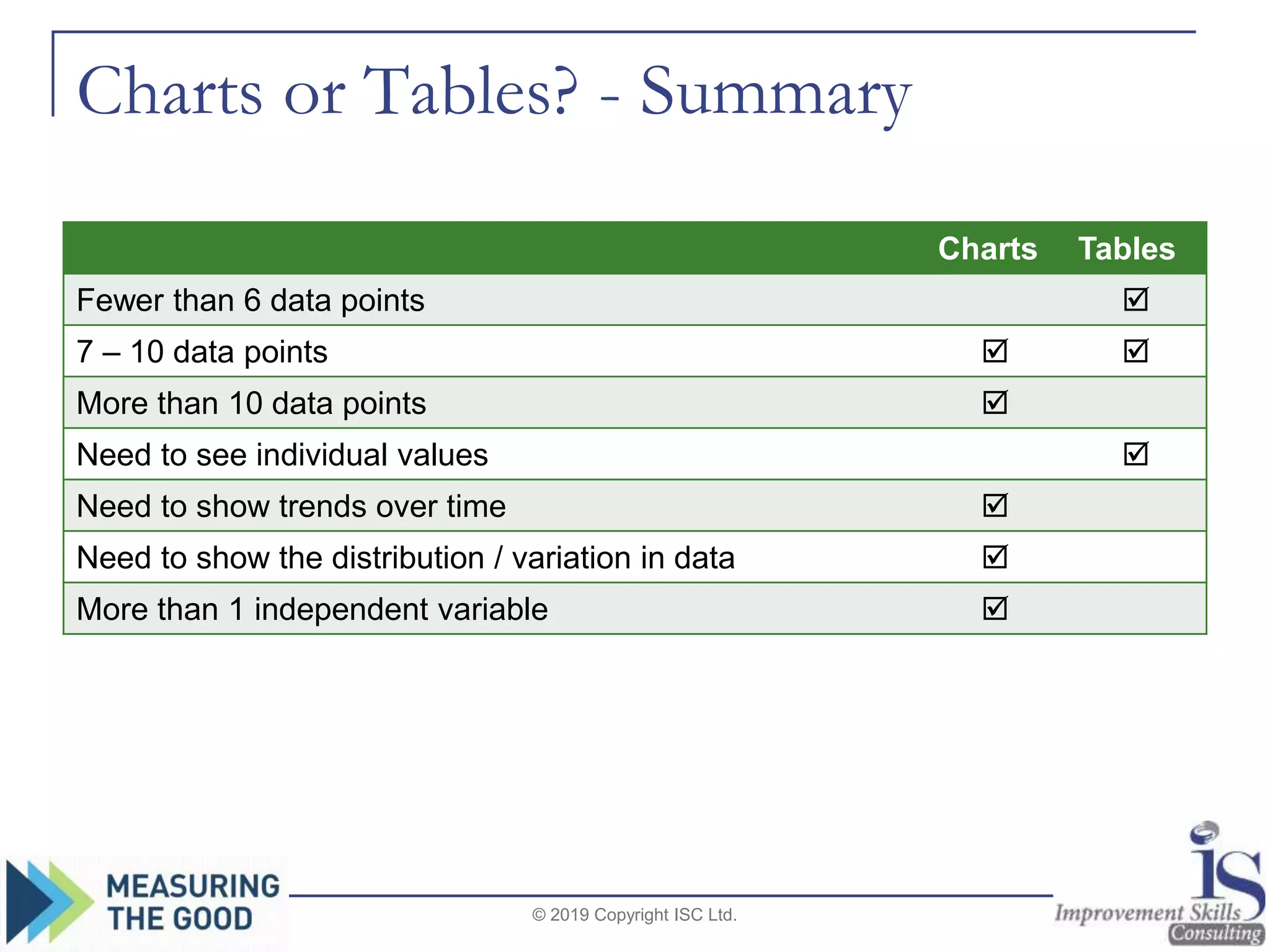 Charts or Tables? - Summary

| | Charts | Tables |
|---|---|---|
| Fewer than 6 data points | | ☑ |
| 7 – 10 data points | ☑ | ☑ |
| More than 10 data points | ☑ | |
| Need to see individual values | | ☑ |
| Need to show trends over time | ☑ | |
| Need to show the distribution / variation in data | ☑ | |
| More than 1 independent variable | ☑ | |

MEASURING THE GOOD

© 2019 Copyright ISC Ltd.

iS Improvement Skills Consulting